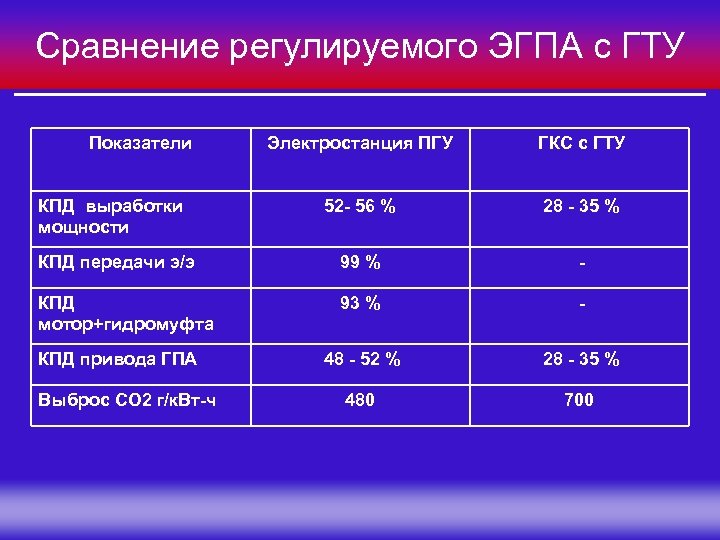 Сравнение регулируемого ЭГПА с ГТУ

| Показатели | Электростанция ПГУ | ГКС с ГТУ |
|---|---|---|
| КПД выработки мощности | 52- 56 % | 28 - 35 % |
| КПД передачи э/э | 99 % | - |
| КПД мотор+гидромуфта | 93 % | - |
| КПД привода ГПА | 48 - 52 % | 28 - 35 % |
| Выброс СО2 г/кВт-ч | 480 | 700 |